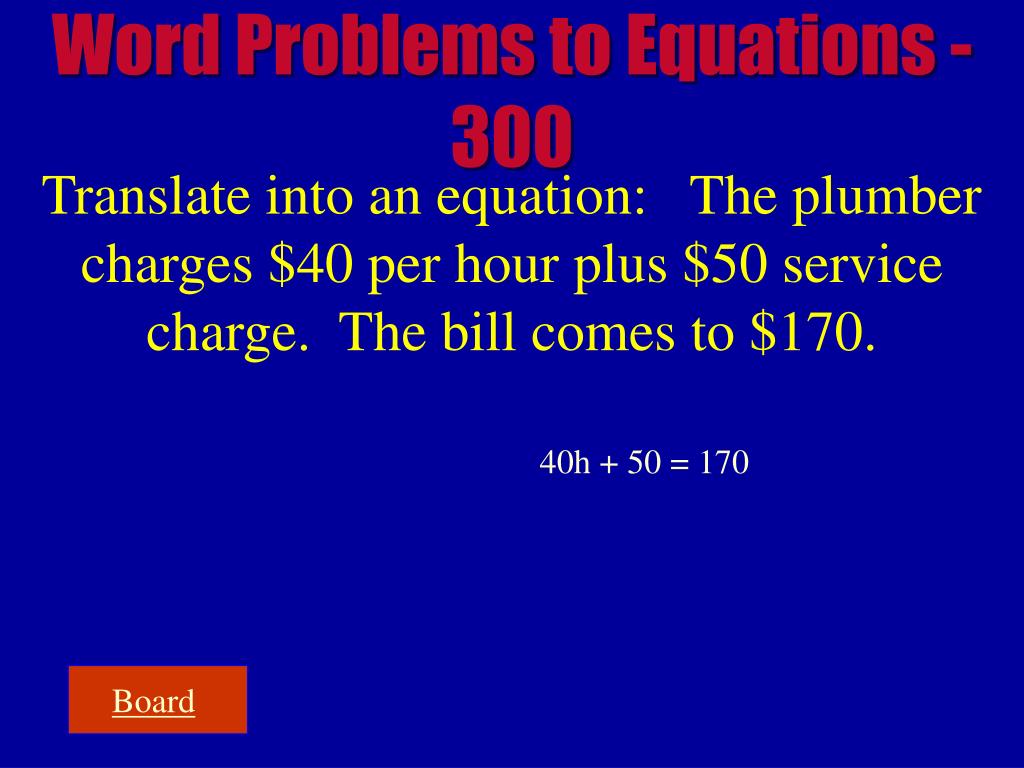 Word Problems to Equations - 300

Translate into an equation: The plumber charges \$40 per hour plus \$50 service charge. The bill comes to \$170.

$40h + 50 = 170$

Board